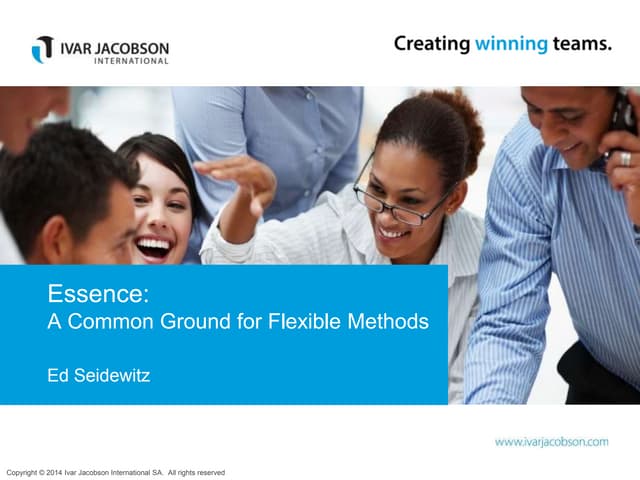 IVAR JACOBSON
INTERNATIONAL

Creating winning teams.

Essence:
A Common Ground for Flexible Methods

Ed Seidewitz

www.ivarjacobson.com

Copyright © 2014 Ivar Jacobson International SA. All rights reserved